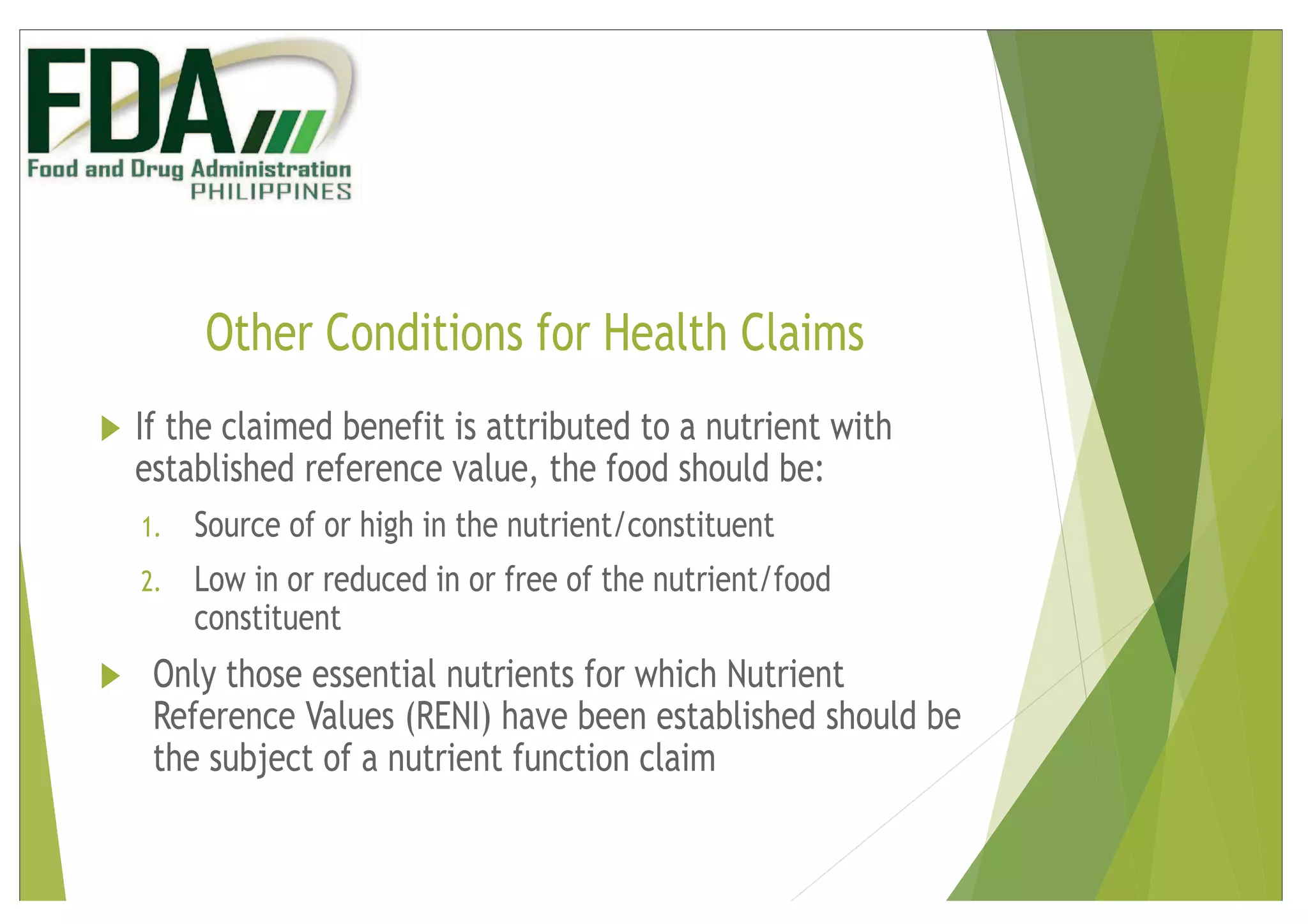 FDA
Food and Drug Administration
PHILIPPINES

Other Conditions for Health Claims

If the claimed benefit is attributed to a nutrient with established reference value, the food should be:

1. Source of or high in the nutrient/constituent
2. Low in or reduced in or free of the nutrient/food constituent

Only those essential nutrients for which Nutrient Reference Values (RENI) have been established should be the subject of a nutrient function claim